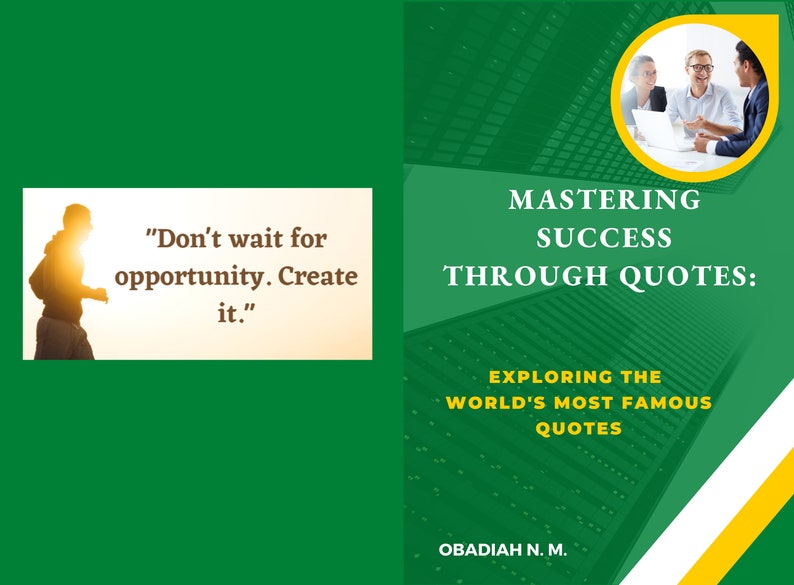 "Don't wait for opportunity. Create it."

MASTERING SUCCESS THROUGH QUOTES:

EXPLORING THE WORLD'S MOST FAMOUS QUOTES

OBADIAH N. M.